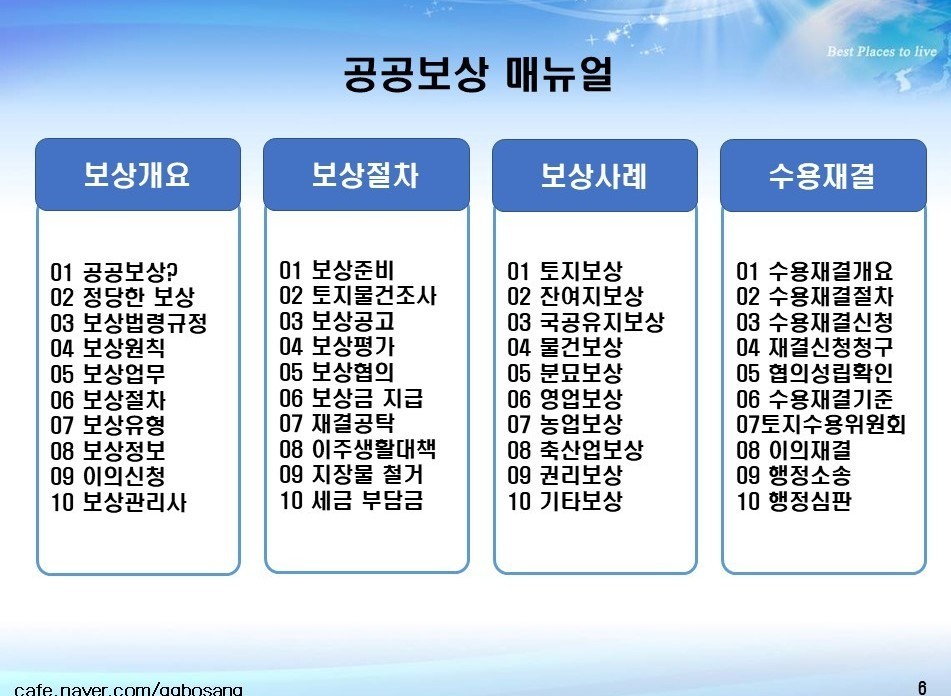 Best Places to live

공공보상 매뉴얼

보상개요

01 공공보상?
02 정당한 보상
03 보상법령규정
04 보상원칙
05 보상업무
06 보상절차
07 보상유형
08 보상정보
09 이의신청
10 보상관리사

보상절차

01 보상준비
02 토지물건조사
03 보상공고
04 보상평가
05 보상협의
06 보상금 지급
07 재결공탁
08 이주생활대책
09 지장물 철거
10 세금 부담금

보상사례

01 토지보상
02 잔여지보상
03 국공유지보상
04 물건보상
05 분묘보상
06 영업보상
07 농업보상
08 축산업보상
09 권리보상
10 기타보상

수용재결

01 수용재결개요
02 수용재결절차
03 수용재결신청
04 재결신청청구
05 협의성립확인
06 수용재결기준
07토지수용위원회
08 이의재결
09 행정소송
10 행정심판

cafe.naver.com/ggbosang

6